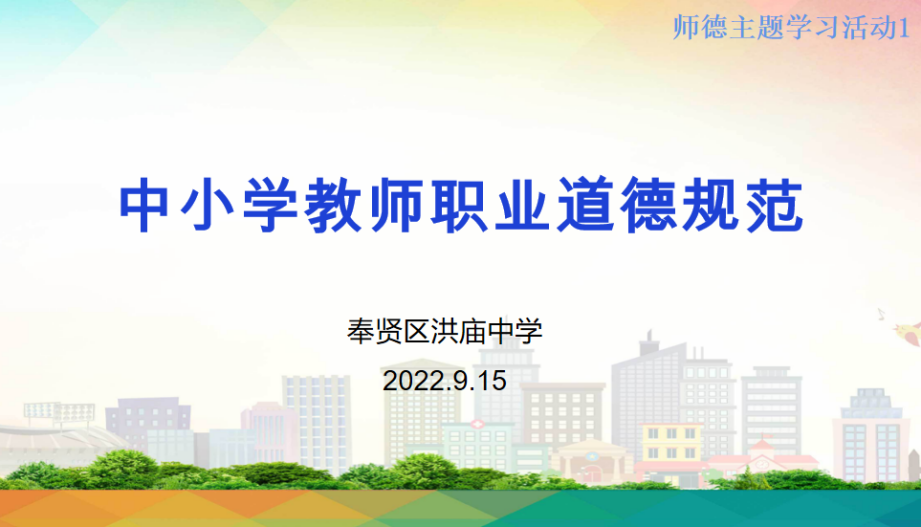 师德主题学习活动1

中小学教师职业道德规范

奉贤区洪庙中学

2022.9.15